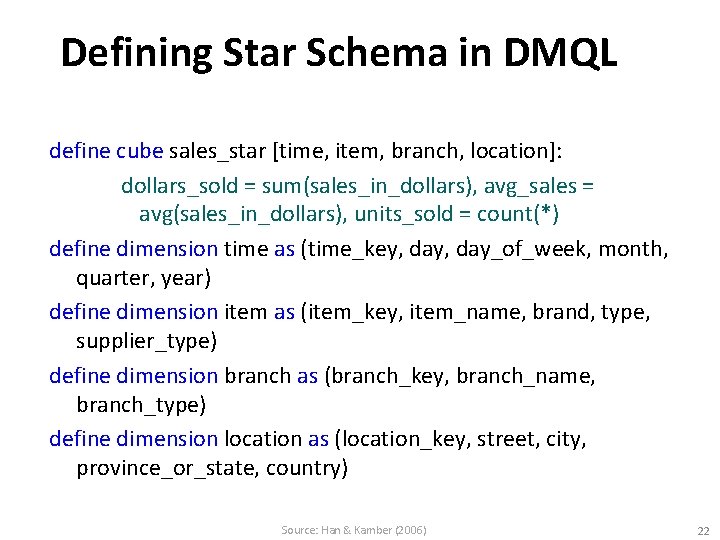 Defining Star Schema in DMQL

define cube sales_star [time, item, branch, location]:

dollars_sold = sum(sales_in_dollars), avg_sales = avg(sales_in_dollars), units_sold = count(*)

define dimension time as (time_key, day, day_of_week, month, quarter, year)

define dimension item as (item_key, item_name, brand, type, supplier_type)

define dimension branch as (branch_key, branch_name, branch_type)

define dimension location as (location_key, street, city, province_or_state, country)

Source: Han & Kamber (2006)

22